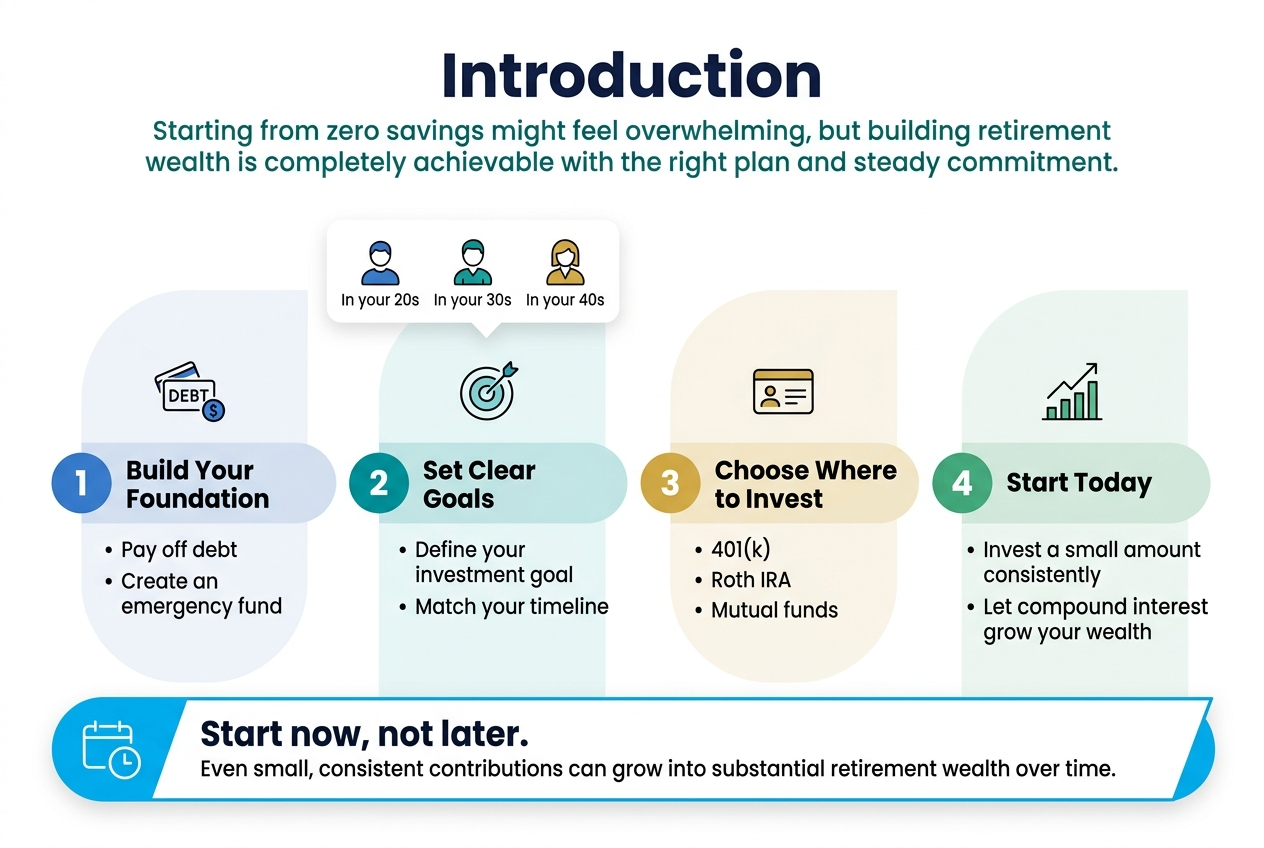 Introduction

Starting from zero savings might feel overwhelming, but building retirement wealth is completely achievable with the right plan and steady commitment.

In your 20s
In your 30s
In your 40s

DEBT $

1 Build Your Foundation
• Pay off debt
• Create an emergency fund

2 Set Clear Goals
• Define your investment goal
• Match your timeline

3 Choose Where to Invest
• 401(k)
• Roth IRA
• Mutual funds

4 Start Today
• Invest a small amount consistently
• Let compound interest grow your wealth

Start now, not later.
Even small, consistent contributions can grow into substantial retirement wealth over time.